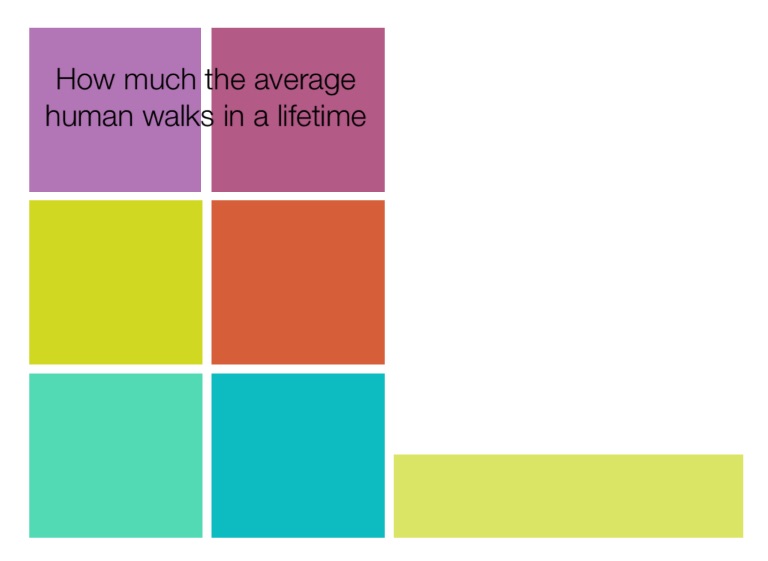 How much the average human walks in a lifetime